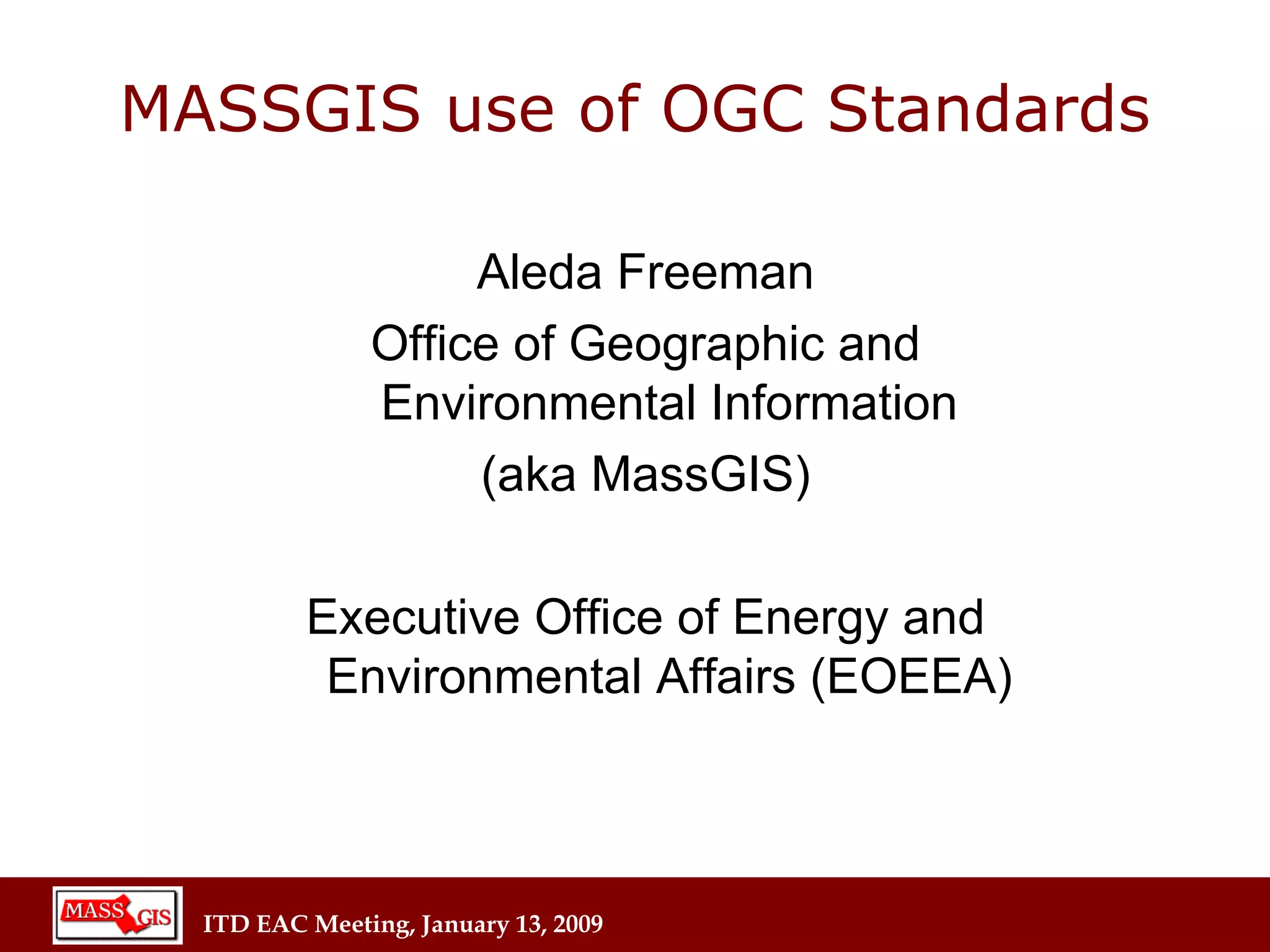 MASSGIS use of OGC Standards

Aleda Freeman

Office of Geographic and Environmental Information

(aka MassGIS)

Executive Office of Energy and Environmental Affairs (EOEEA)

MASS GIS

ITD EAC Meeting, January 13, 2009